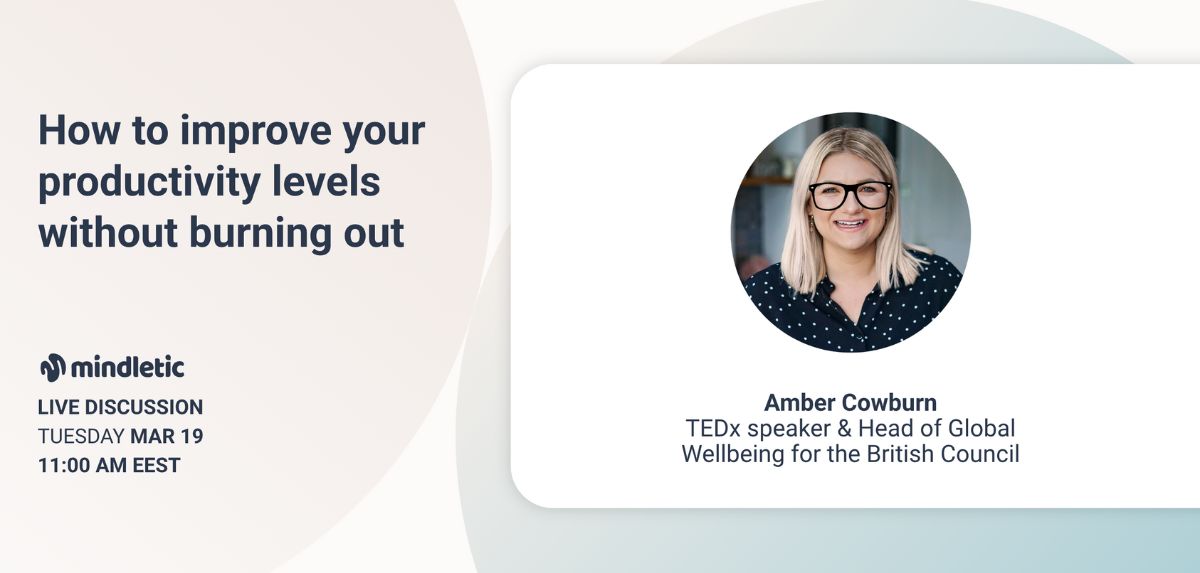 How to improve your productivity levels without burning out

mindletic
LIVE DISCUSSION
TUESDAY MAR 19
11:00 AM EEST

Amber Cowburn
TEDx speaker & Head of Global Wellbeing for the British Council